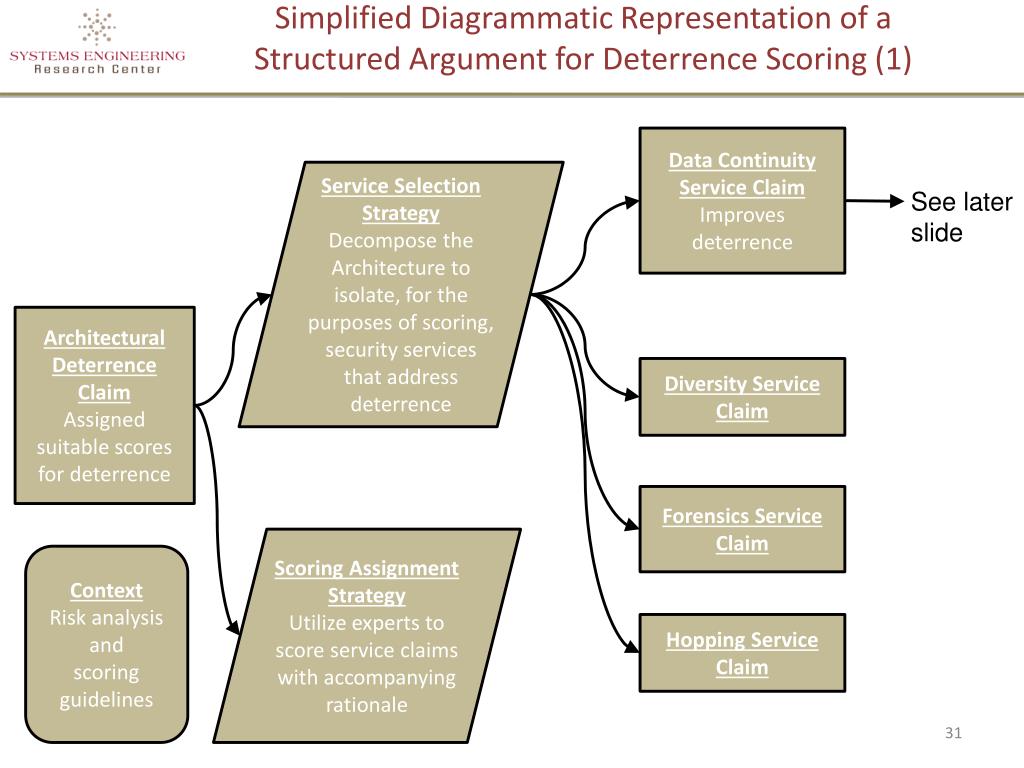 SYSTEMS ENGINEERING
Research Center

Simplified Diagrammatic Representation of a Structured Argument for Deterrence Scoring (1)

Architectural Deterrence Claim
Assigned suitable scores for deterrence

Context
Risk analysis and scoring guidelines

Service Selection Strategy
Decompose the Architecture to isolate, for the purposes of scoring, security services that address deterrence

Scoring Assignment Strategy
Utilize experts to score service claims with accompanying rationale

Data Continuity Service Claim
Improves deterrence

See later slide

Diversity Service Claim

Forensics Service Claim

Hopping Service Claim

31